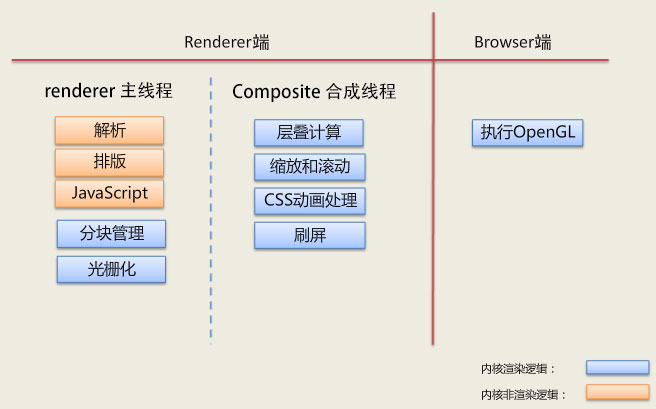 Renderer端

Browser端

renderer 主线程

解析

排版

JavaScript

分块管理

光栅化

Composite 合成线程

层叠计算

缩放和滚动

CSS动画处理

刷屏

执行OpenGL

内核渲染逻辑：

内核非渲染逻辑：